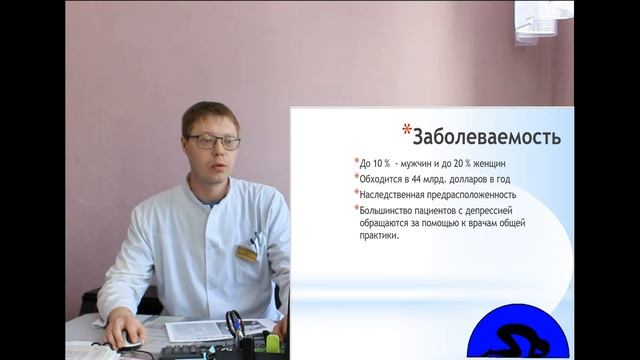 *Заболеваемость

*До 10 % - мужчин и до 20 % женщин
*Обходится в 44 млрд. долларов в год
*Наследственная предрасположенность
*Большинство пациентов с депрессией обращаются за помощью к врачам общей практики.